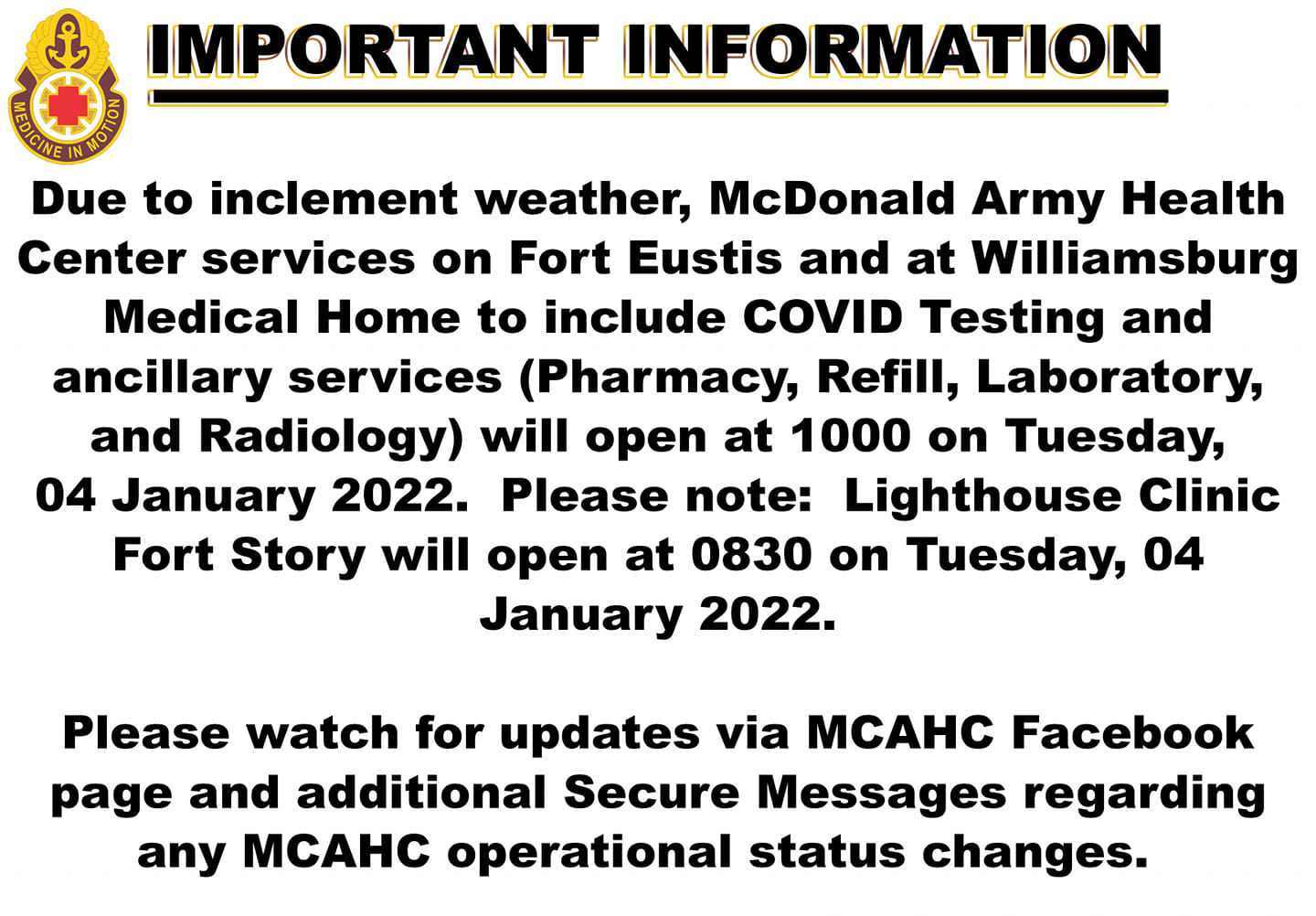 MEDICINE IN MOTION

IMPORTANT INFORMATION

Due to inclement weather, McDonald Army Health Center services on Fort Eustis and at Williamsburg Medical Home to include COVID Testing and ancillary services (Pharmacy, Refill, Laboratory, and Radiology) will open at 1000 on Tuesday, 04 January 2022. Please note: Lighthouse Clinic Fort Story will open at 0830 on Tuesday, 04 January 2022.

Please watch for updates via MCAHC Facebook page and additional Secure Messages regarding any MCAHC operational status changes.